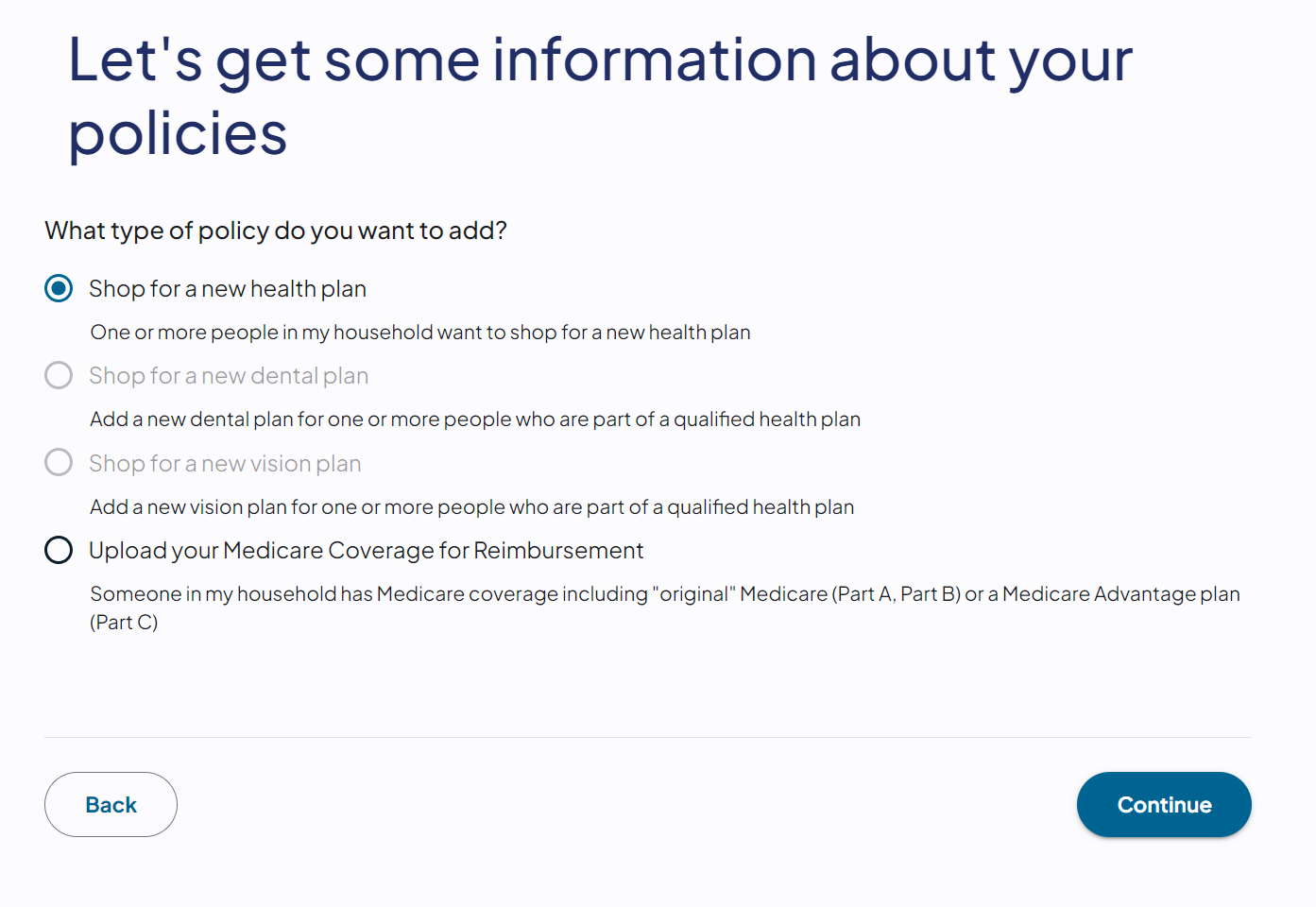 Let's get some information about your policies

What type of policy do you want to add?

Shop for a new health plan

One or more people in my household want to shop for a new health plan

Shop for a new dental plan

Add a new dental plan for one or more people who are part of a qualified health plan

Shop for a new vision plan

Add a new vision plan for one or more people who are part of a qualified health plan

Upload your Medicare Coverage for Reimbursement

Someone in my household has Medicare coverage including "original" Medicare (Part A, Part B) or a Medicare Advantage plan (Part C)

Back

Continue